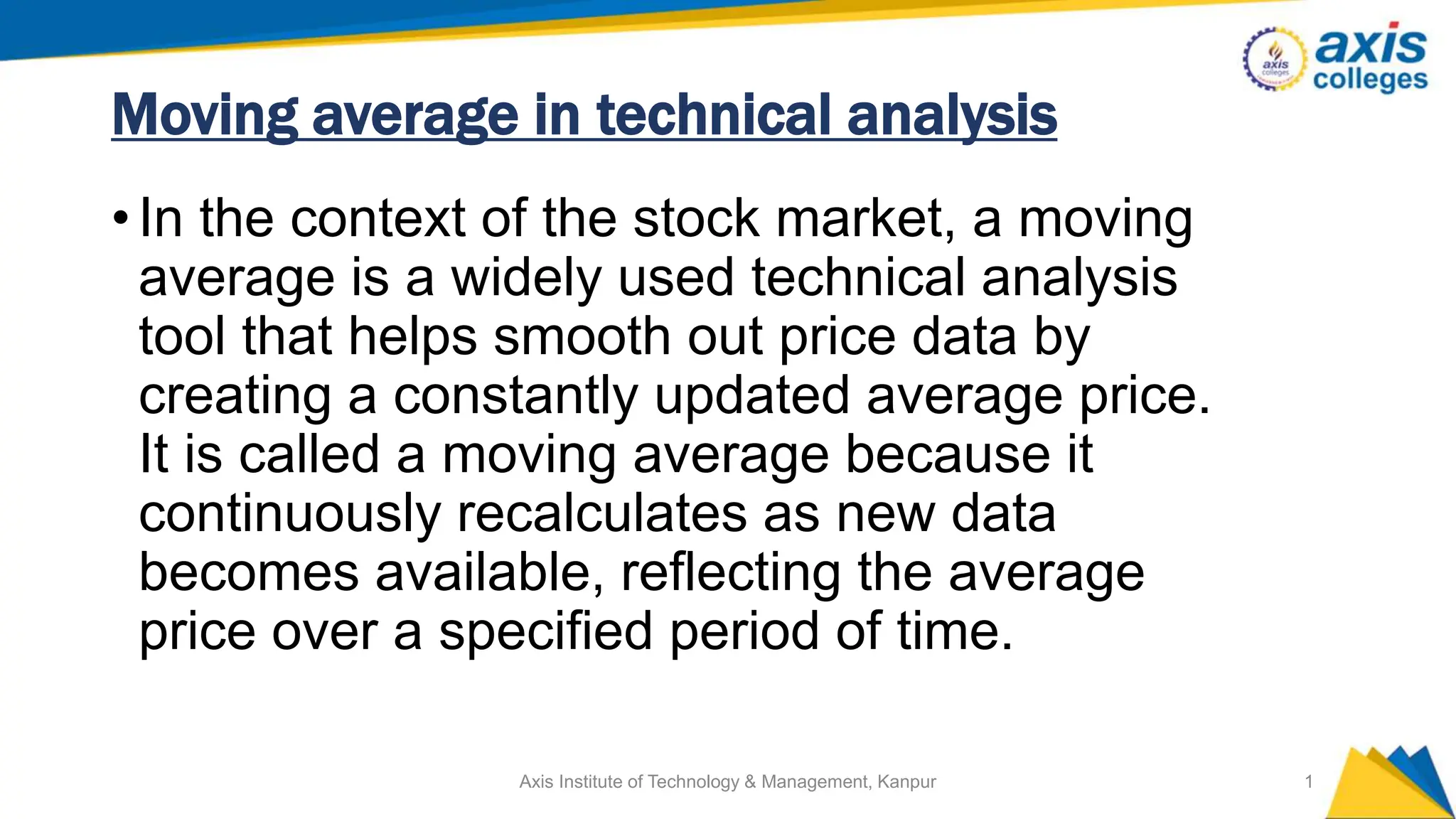 axis colleges

axis colleges

Moving average in technical analysis

• In the context of the stock market, a moving average is a widely used technical analysis tool that helps smooth out price data by creating a constantly updated average price. It is called a moving average because it continuously recalculates as new data becomes available, reflecting the average price over a specified period of time.

Axis Institute of Technology & Management, Kanpur

1